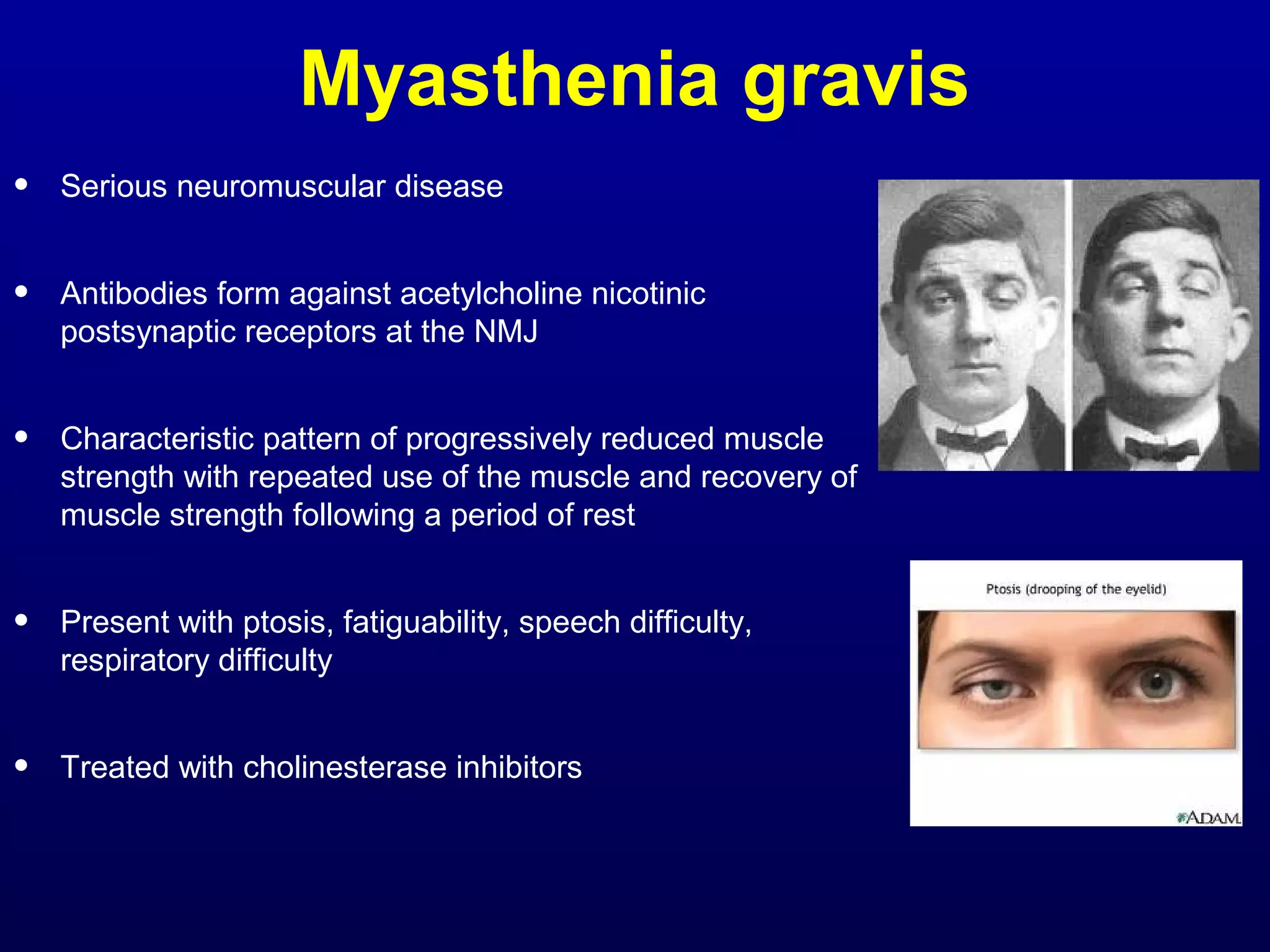 Myasthenia gravis

• Serious neuromuscular disease

• Antibodies form against acetylcholine nicotinic postsynaptic receptors at the NMJ

• Characteristic pattern of progressively reduced muscle strength with repeated use of the muscle and recovery of muscle strength following a period of rest

• Present with ptosis, fatiguability, speech difficulty, respiratory difficulty

• Treated with cholinesterase inhibitors

Ptosis (drooping of the eyelid)

ADAM.